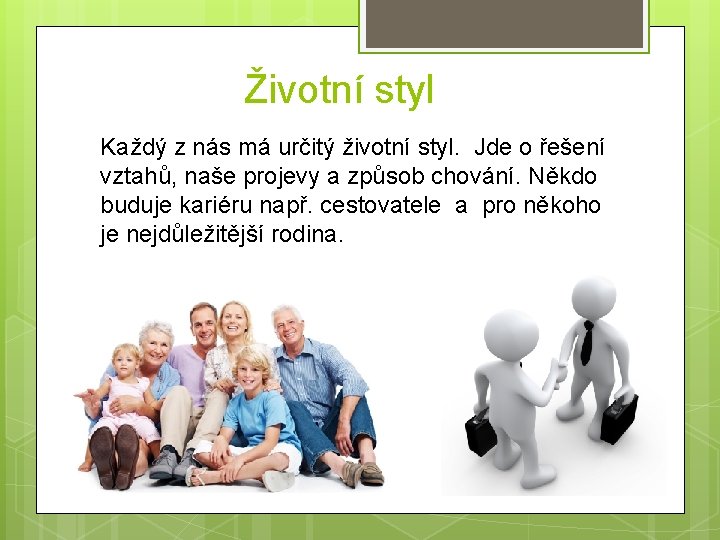 Životní styl

Každý z nás má určitý životní styl. Jde o řešení vztahů, naše projevy a způsob chování. Někdo buduje kariéru např. cestovatele a pro někoho je nejdůležitější rodina.